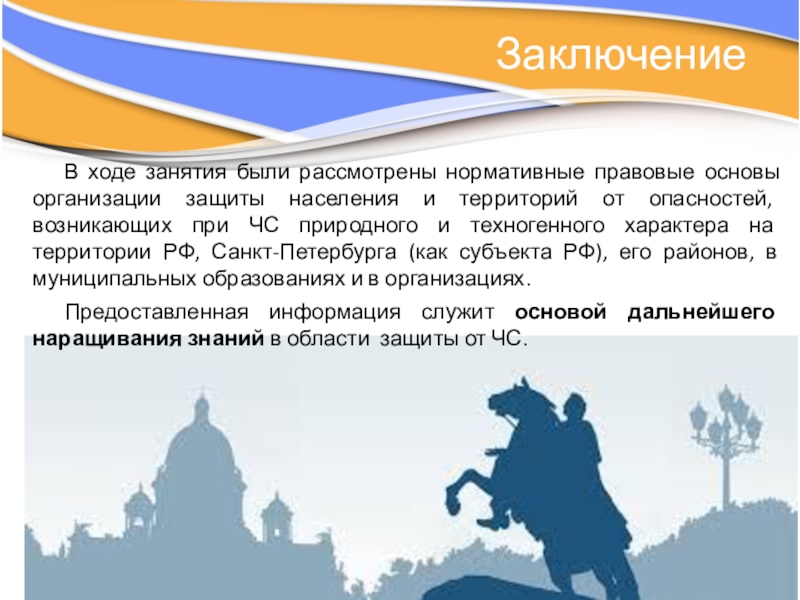 Заключение

В ходе занятия были рассмотрены нормативные правовые основы организации защиты населения и территорий от опасностей, возникающих при ЧС природного и техногенного характера на территории РФ, Санкт-Петербурга (как субъекта РФ), его районов, в муниципальных образованиях и в организациях.

Предоставленная информация служит основой дальнейшего наращивания знаний в области защиты от ЧС.